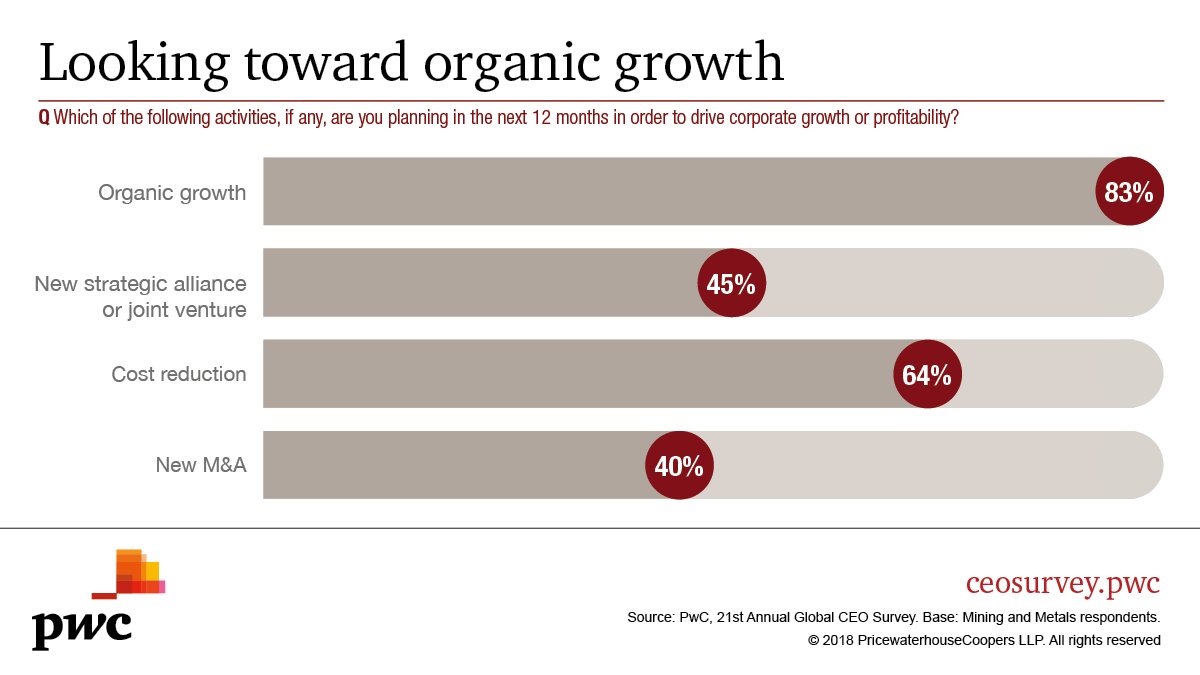 Looking toward organic growth

Q Which of the following activities, if any, are you planning in the next 12 months in order to drive corporate growth or profitability?

Organic growth 83%

New strategic alliance or joint venture 45%

Cost reduction 64%

New M&A 40%

pwc

ceosurvey.pwc

Source: PwC, 21st Annual Global CEO Survey. Base: Mining and Metals respondents.

© 2018 PricewaterhouseCoopers LLP. All rights reserved